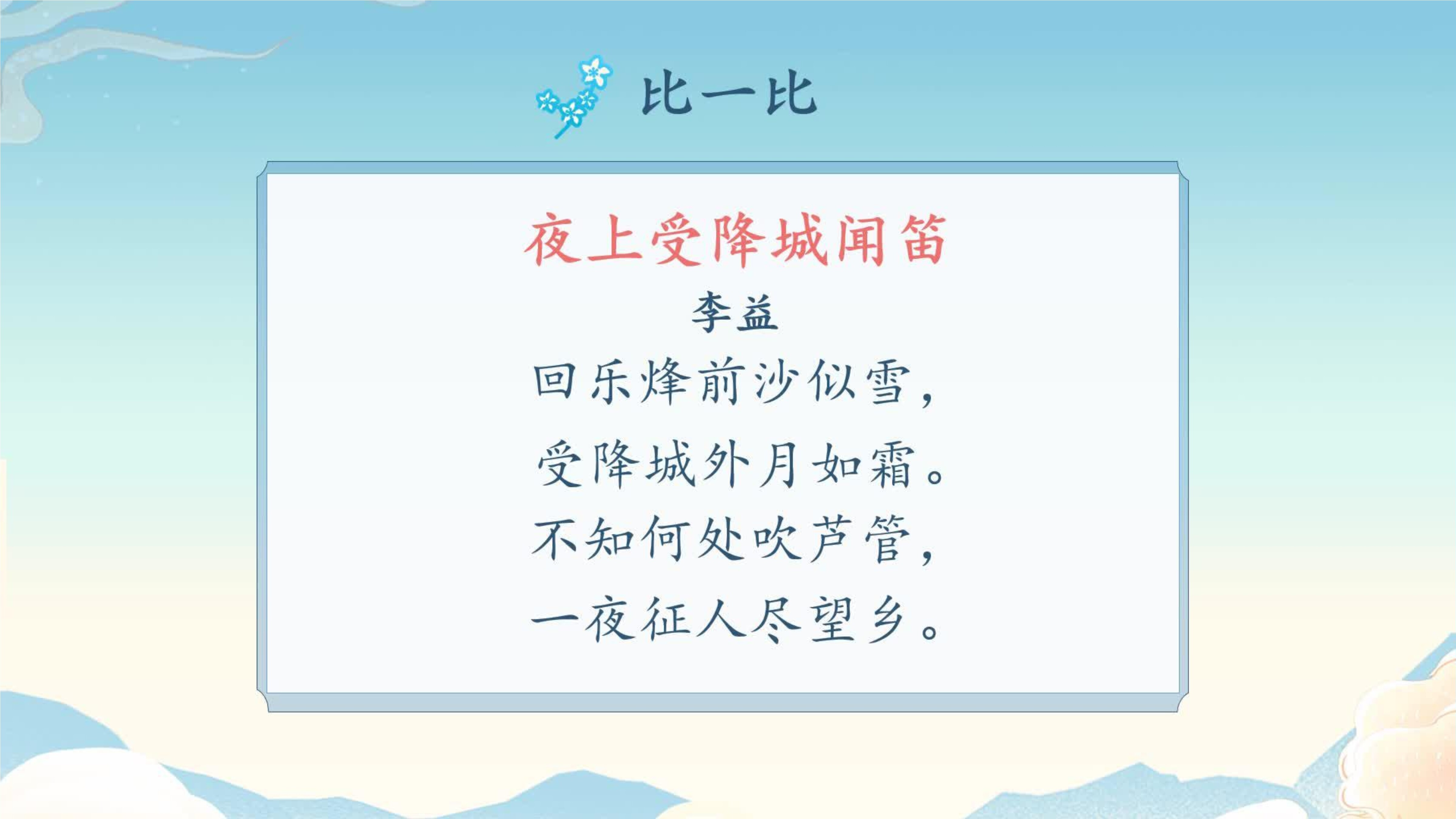 比一比

夜上受降城闻笛

李益

回乐烽前沙似雪，
受降城外月如霜。
不知何处吹芦管，
一夜征人尽望乡。